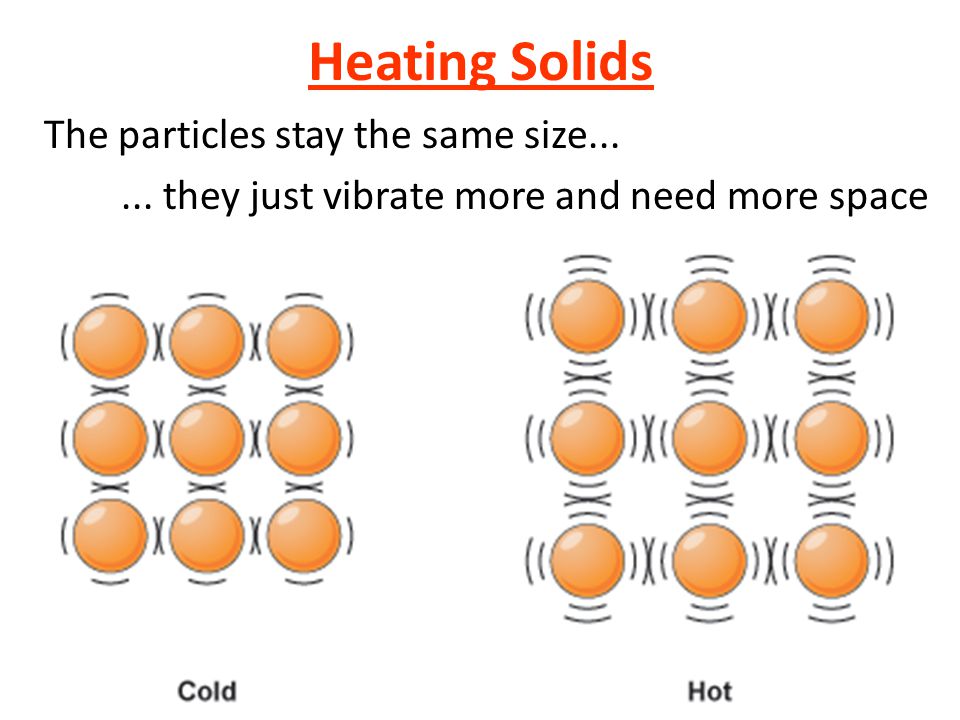 Heating Solids

The particles stay the same size...

... they just vibrate more and need more space

Cold

Hot